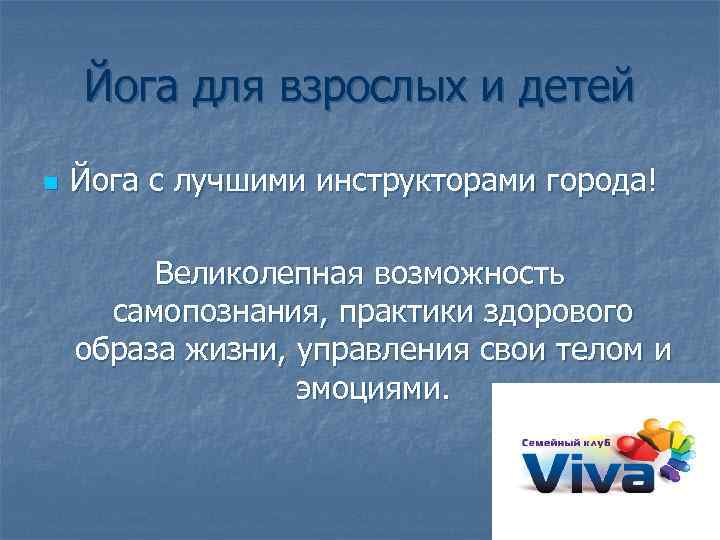 Йога для взрослых и детей

Йога с лучшими инструкторами города!

Великолепная возможность самопознания, практики здорового образа жизни, управления свои телом и эмоциями.

Семейный клуб
Viva